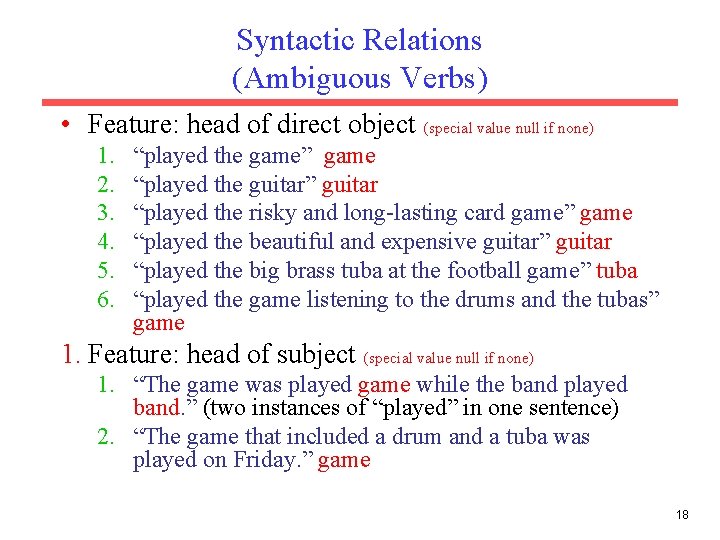 Syntactic Relations
(Ambiguous Verbs)

• Feature: head of direct object (special value null if none)
1. “played the game” game
2. “played the guitar” guitar
3. “played the risky and long-lasting card game” game
4. “played the beautiful and expensive guitar” guitar
5. “played the big brass tuba at the football game” tuba
6. “played the game listening to the drums and the tubas” game

1. Feature: head of subject (special value null if none)
1. “The game was played game while the band played band.” (two instances of “played” in one sentence)
2. “The game that included a drum and a tuba was played on Friday.” game

18